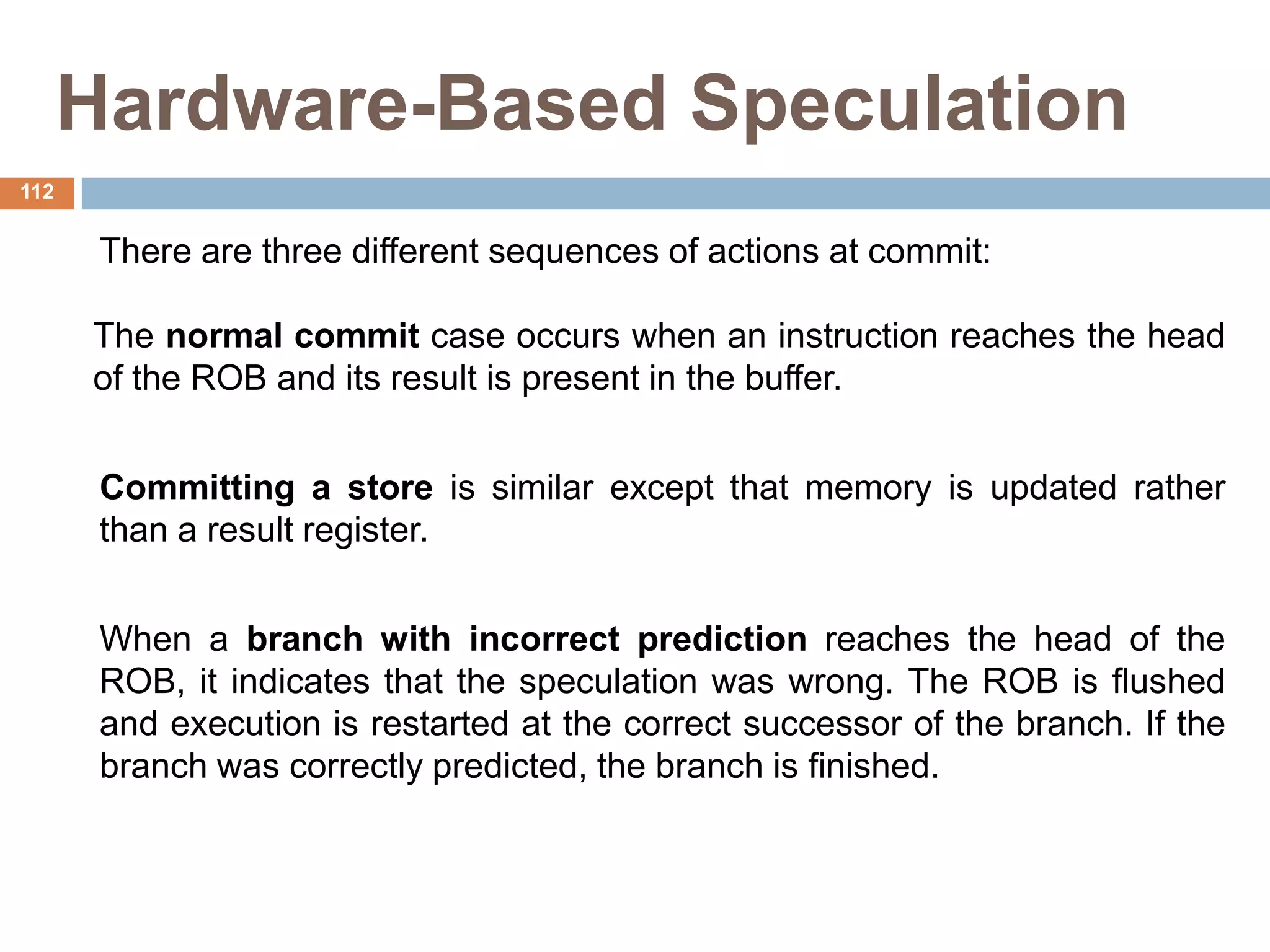 Hardware-Based Speculation

112

There are three different sequences of actions at commit:

The normal commit case occurs when an instruction reaches the head of the ROB and its result is present in the buffer.

Committing a store is similar except that memory is updated rather than a result register.

When a branch with incorrect prediction reaches the head of the ROB, it indicates that the speculation was wrong. The ROB is flushed and execution is restarted at the correct successor of the branch. If the branch was correctly predicted, the branch is finished.